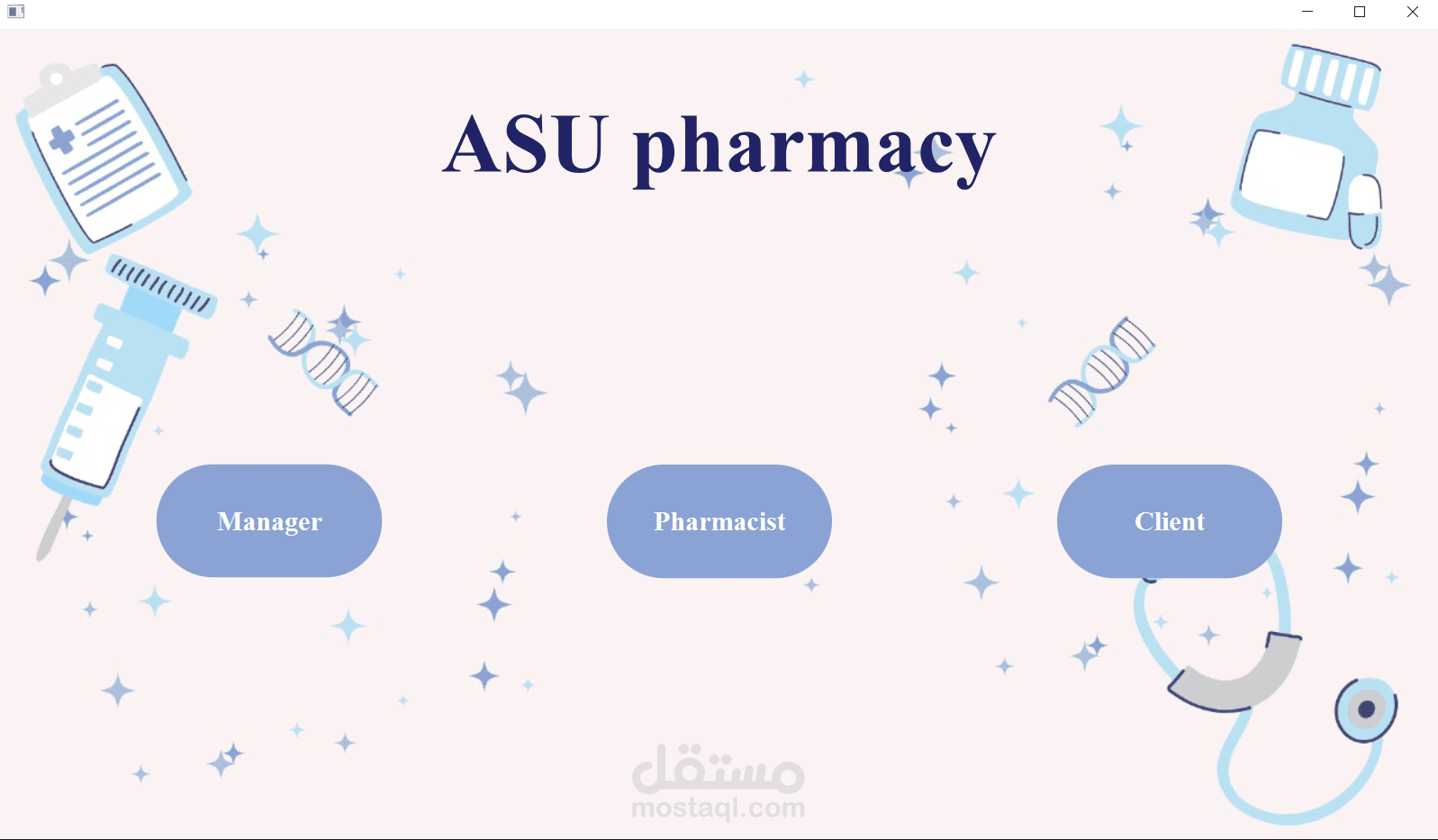 ASU pharmacy

Manager

Pharmacist

Client

مستقل
mostaql.com